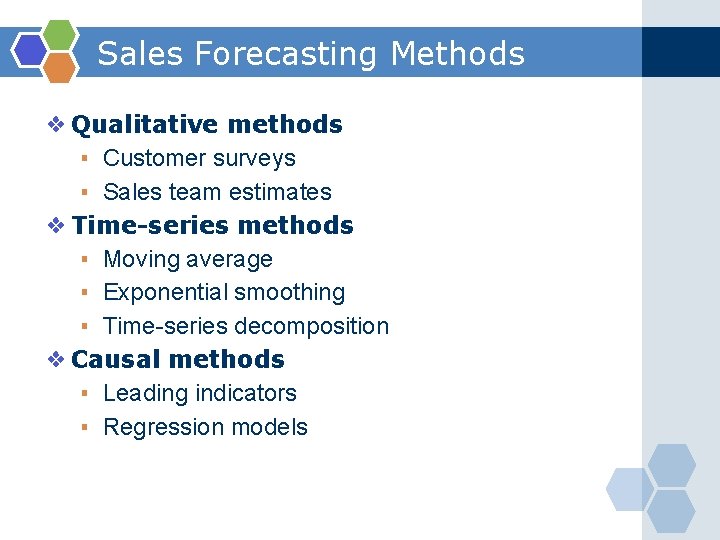 Sales Forecasting Methods

❖ Qualitative methods
▪ Customer surveys
▪ Sales team estimates

❖ Time-series methods
▪ Moving average
▪ Exponential smoothing
▪ Time-series decomposition

❖ Causal methods
▪ Leading indicators
▪ Regression models